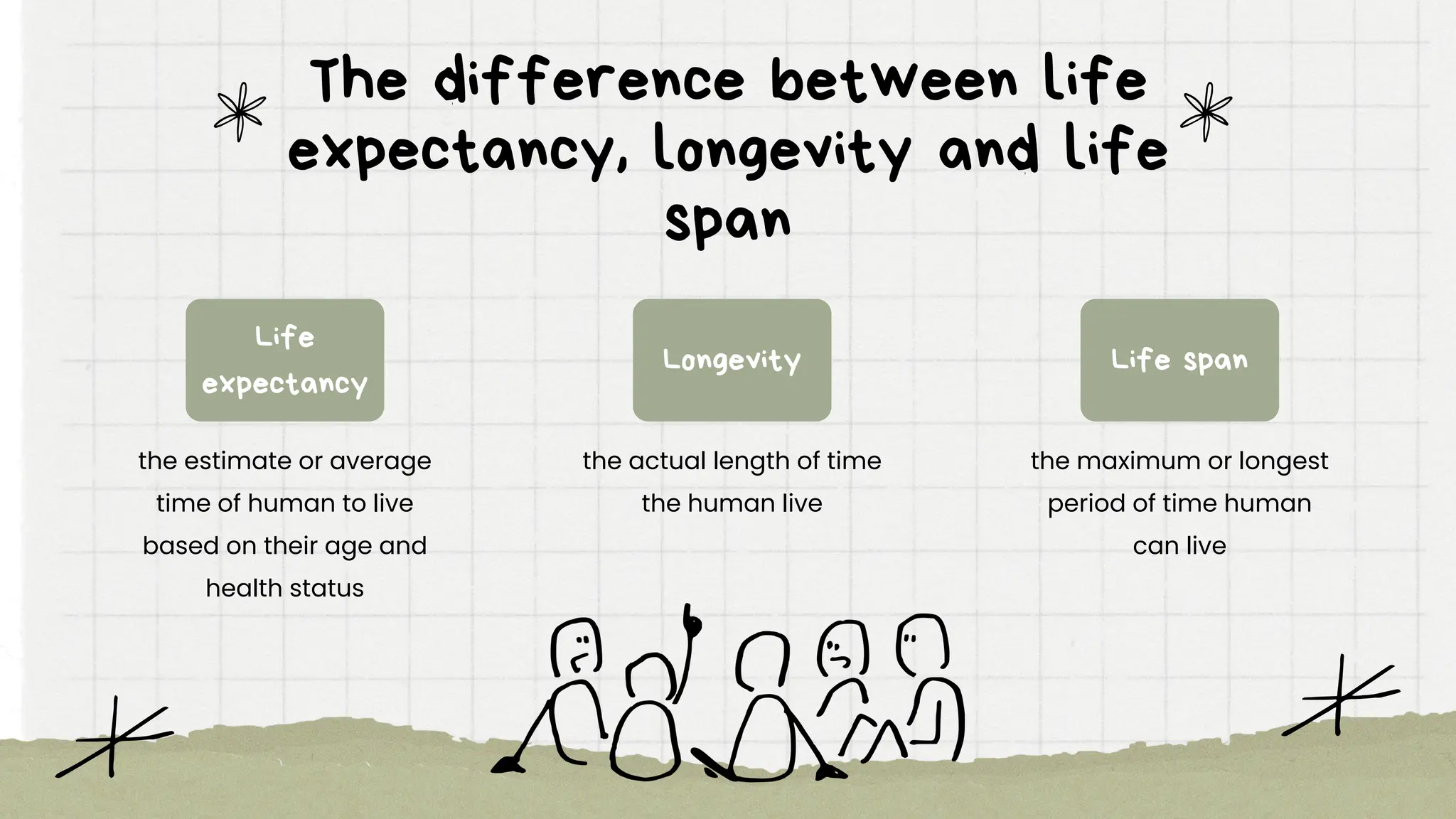 The difference between life expectancy, longevity and life span

Life expectancy

the estimate or average time of human to live based on their age and health status

Longevity

the actual length of time the human live

Life span

the maximum or longest period of time human can live